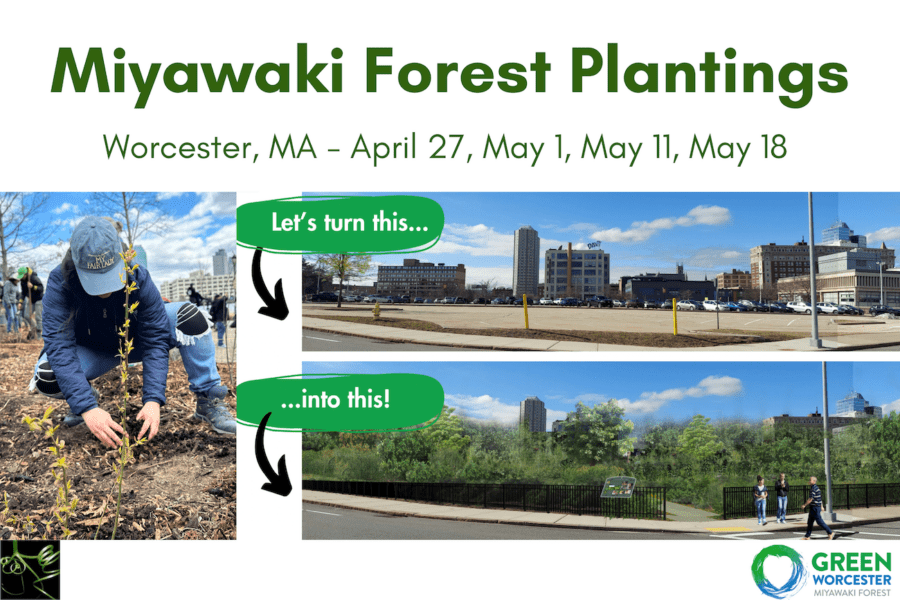 Miyawaki Forest Plantings

Worcester, MA - April 27, May 1, May 11, May 18

Let's turn this...

...into this!

GREEN WORCESTER MIYAWAKI FOREST